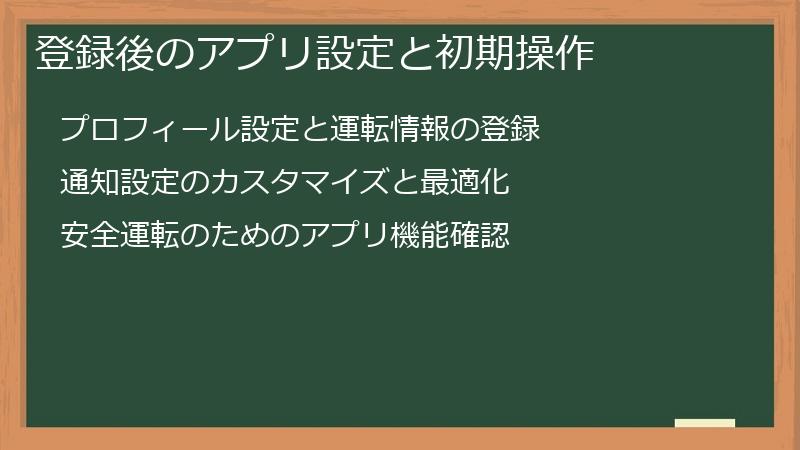 登録後のアプリ設定と初期操作

プロフィール設定と運転情報の登録

通知設定のカスタマイズと最適化

安全運転のためのアプリ機能確認